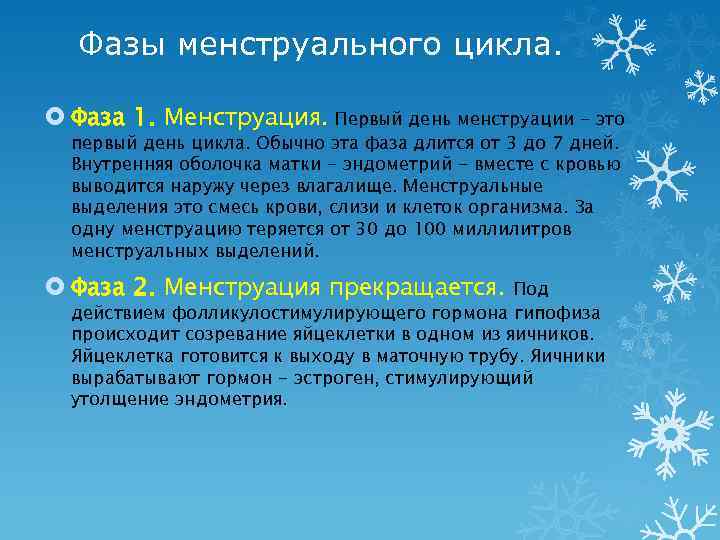 Фазы менструального цикла.

Фаза 1. Менструация. Первый день менструации – это первый день цикла. Обычно эта фаза длится от 3 до 7 дней. Внутренняя оболочка матки – эндометрий – вместе с кровью выводится наружу через влагалище. Менструальные выделения это смесь крови, слизи и клеток организма. За одну менструацию теряется от 30 до 100 миллилитров менструальных выделений.

Фаза 2. Менструация прекращается. Под действием фолликулостимулирующего гормона гипофиза происходит созревание яйцеклетки в одном из яичников. Яйцеклетка готовится к выходу в маточную трубу. Яичники вырабатывают гормон – эстроген, стимулирующий утолщение эндометрия.